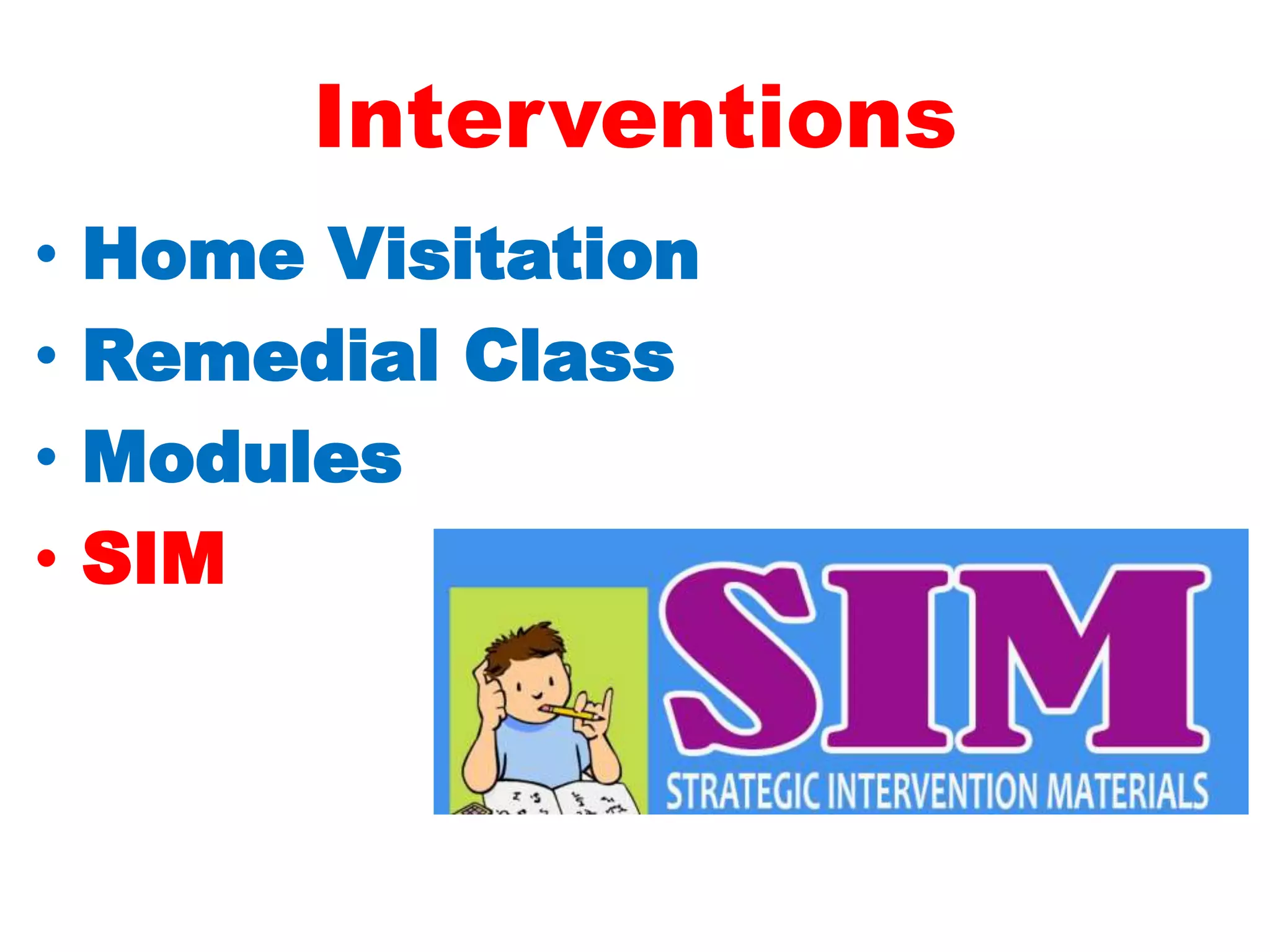 Interventions

• Home Visitation
• Remedial Class
• Modules
• SIM

SIM
STRATEGIC INTERVENTION MATERIALS